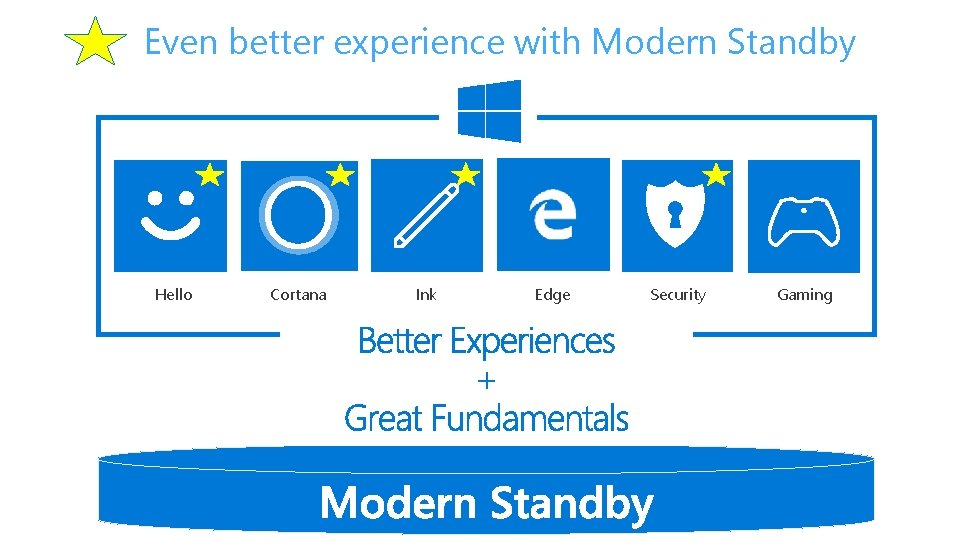 Even better experience with Modern Standby

Hello

Cortana

Ink

Edge

Security

Gaming

Better Experiences
+
Great Fundamentals

Modern Standby